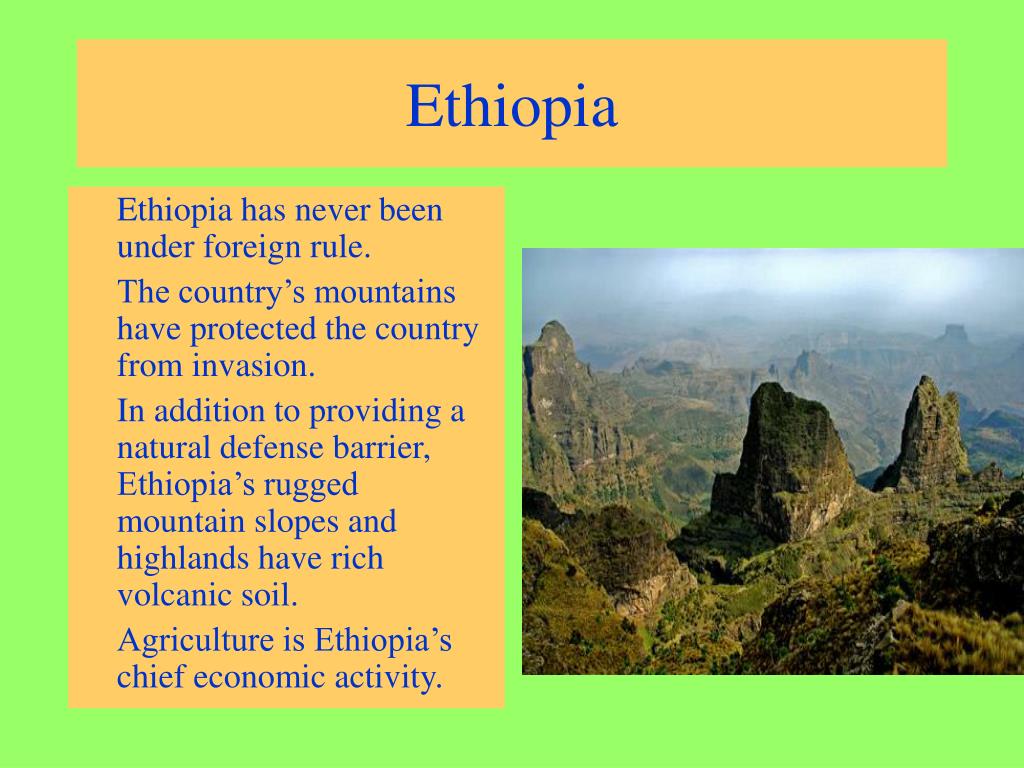 Ethiopia

Ethiopia has never been under foreign rule.

The country’s mountains have protected the country from invasion.

In addition to providing a natural defense barrier, Ethiopia’s rugged mountain slopes and highlands have rich volcanic soil.

Agriculture is Ethiopia’s chief economic activity.